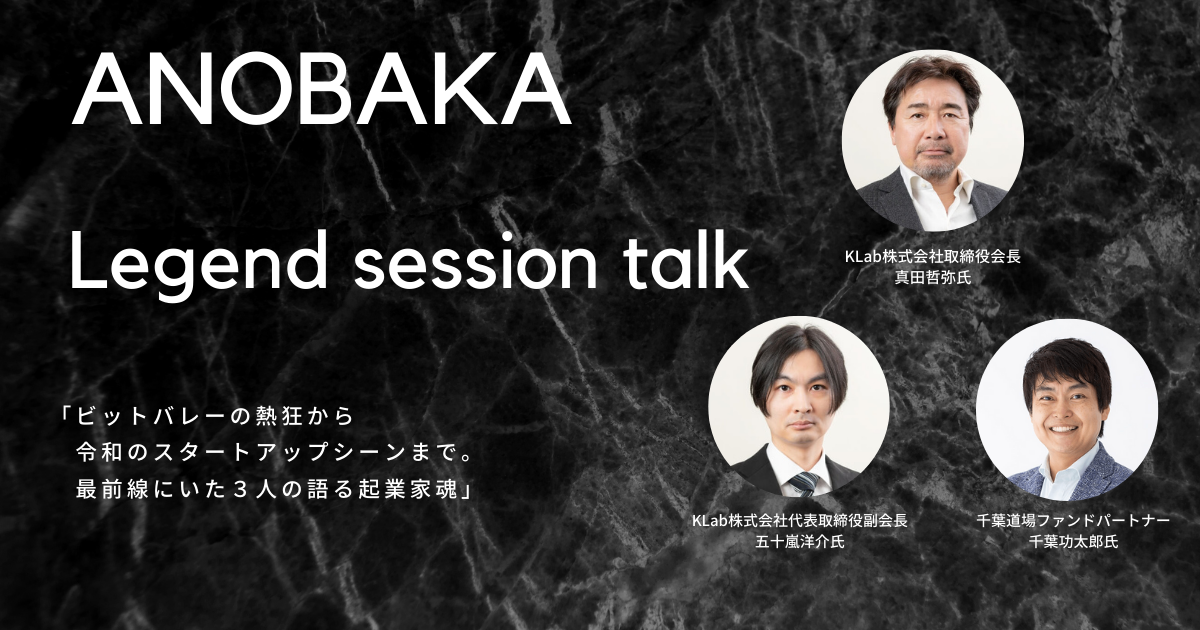 ANOBAKA

Legend session talk

「ビットバレーの熱狂から
令和のスタートアップシーンまで。
最前線にいた３人の語る起業家魂」

KLab株式会社取締役会長
真田哲弥氏

KLab株式会社代表取締役副会長
五十嵐洋介氏

千葉道場ファンドパートナー
千葉功太郎氏